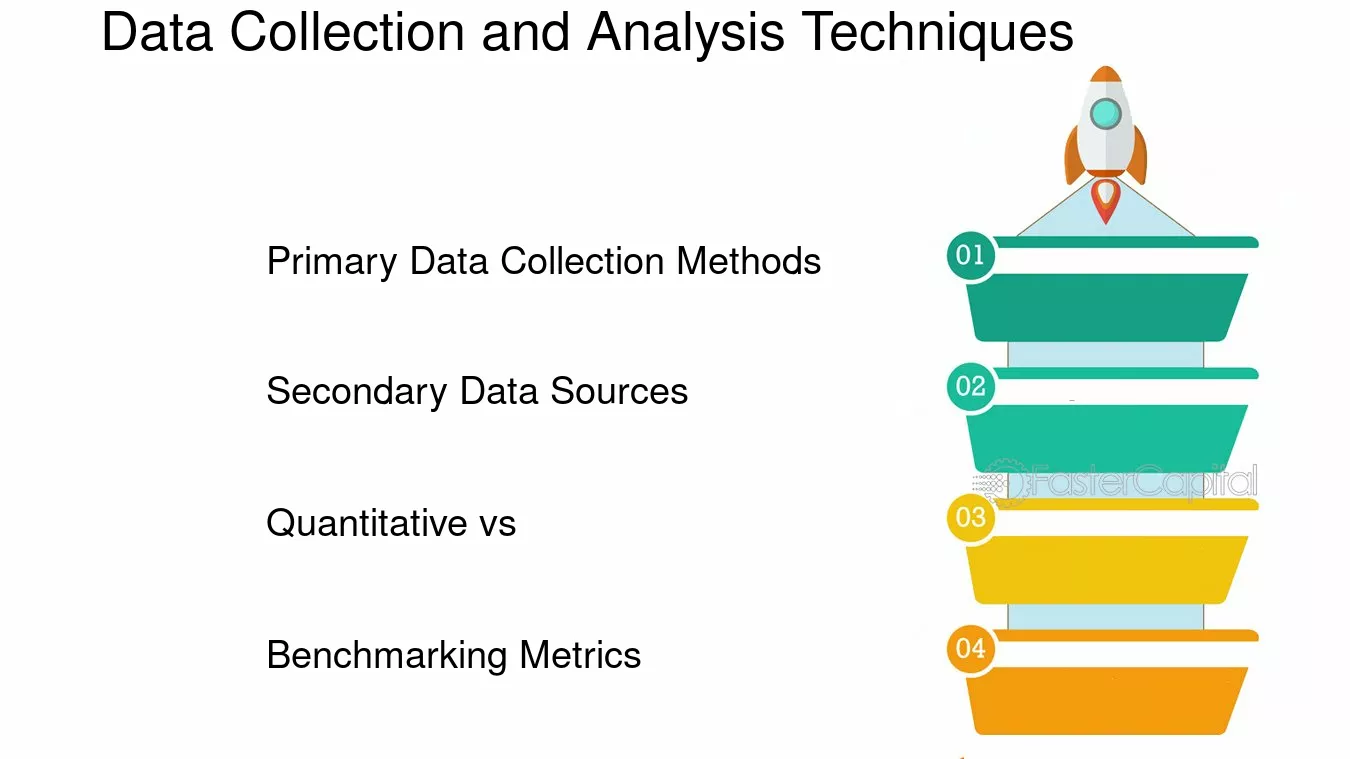 Data Collection and Analysis Techniques

Primary Data Collection Methods

Secondary Data Sources

Quantitative vs

Benchmarking Metrics

01

02

03

04

FasterCapital